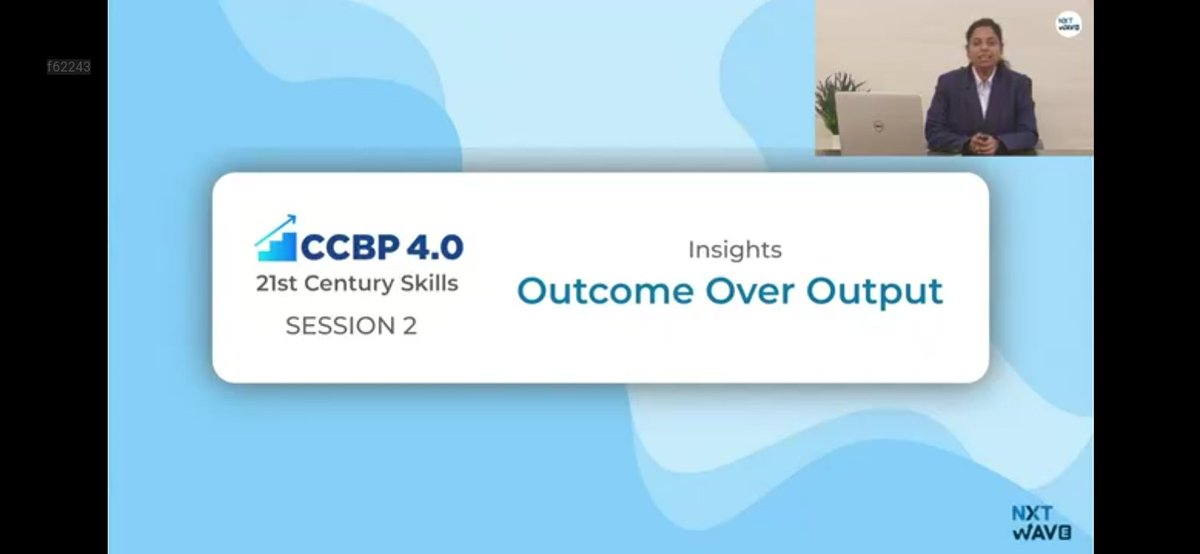 f62243

NXT WAVE

CCBP 4.0
21st Century Skills
SESSION 2

Insights
Outcome Over Output

NXT WAVE